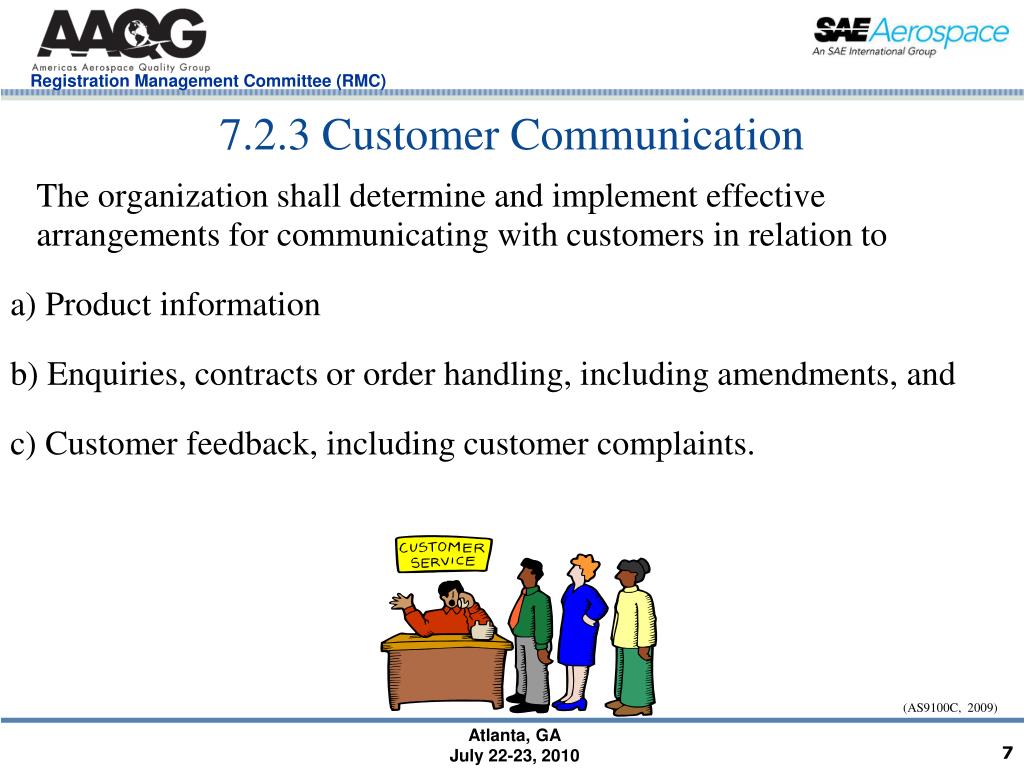 AAQG
Americas Aerospace Quality Group
Registration Management Committee (RMC)

SAE Aerospace
An SAE International Group

7.2.3 Customer Communication

The organization shall determine and implement effective arrangements for communicating with customers in relation to

a) Product information

b) Enquiries, contracts or order handling, including amendments, and

c) Customer feedback, including customer complaints.

CUSTOMER SERVICE

(AS9100C, 2009)

Atlanta, GA
July 22-23, 2010

7